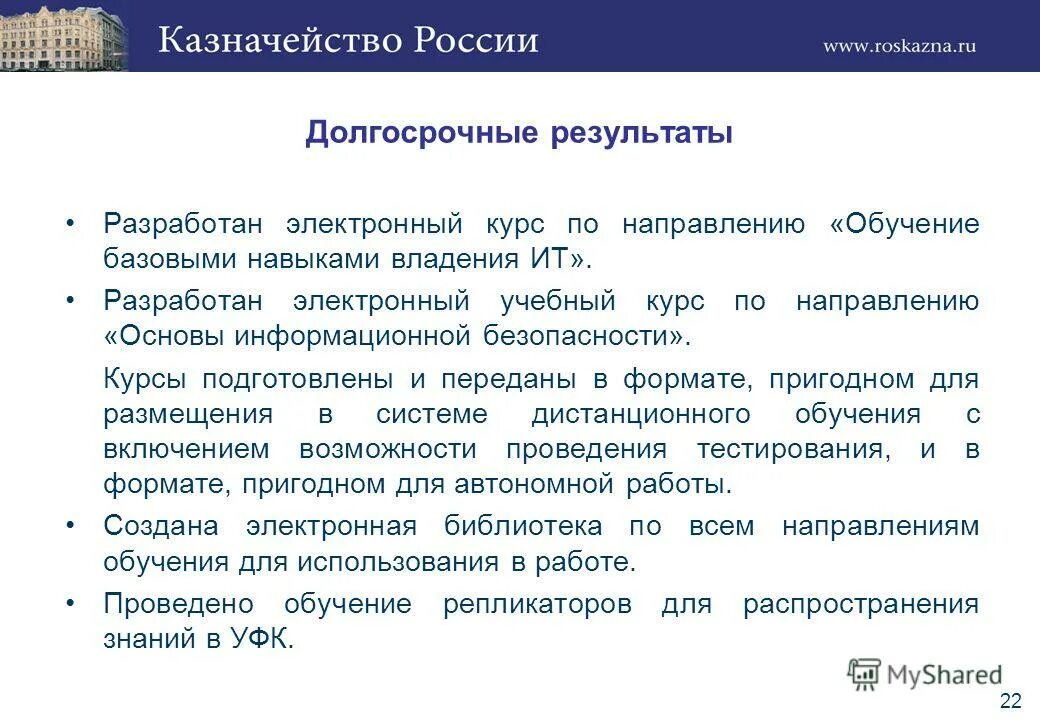 Казначейство России
www.roskazna.ru

Долгосрочные результаты

• Разработан электронный курс по направлению «Обучение базовыми навыками владения ИТ».

• Разработан электронный учебный курс по направлению «Основы информационной безопасности».

Курсы подготовлены и переданы в формате, пригодном для размещения в системе дистанционного обучения с включением возможности проведения тестирования, и в формате, пригодном для автономной работы.

• Создана электронная библиотека по всем направлениям обучения для использования в работе.

• Проведено обучение репликаторов для распространения знаний в УФК.

MyShared

22